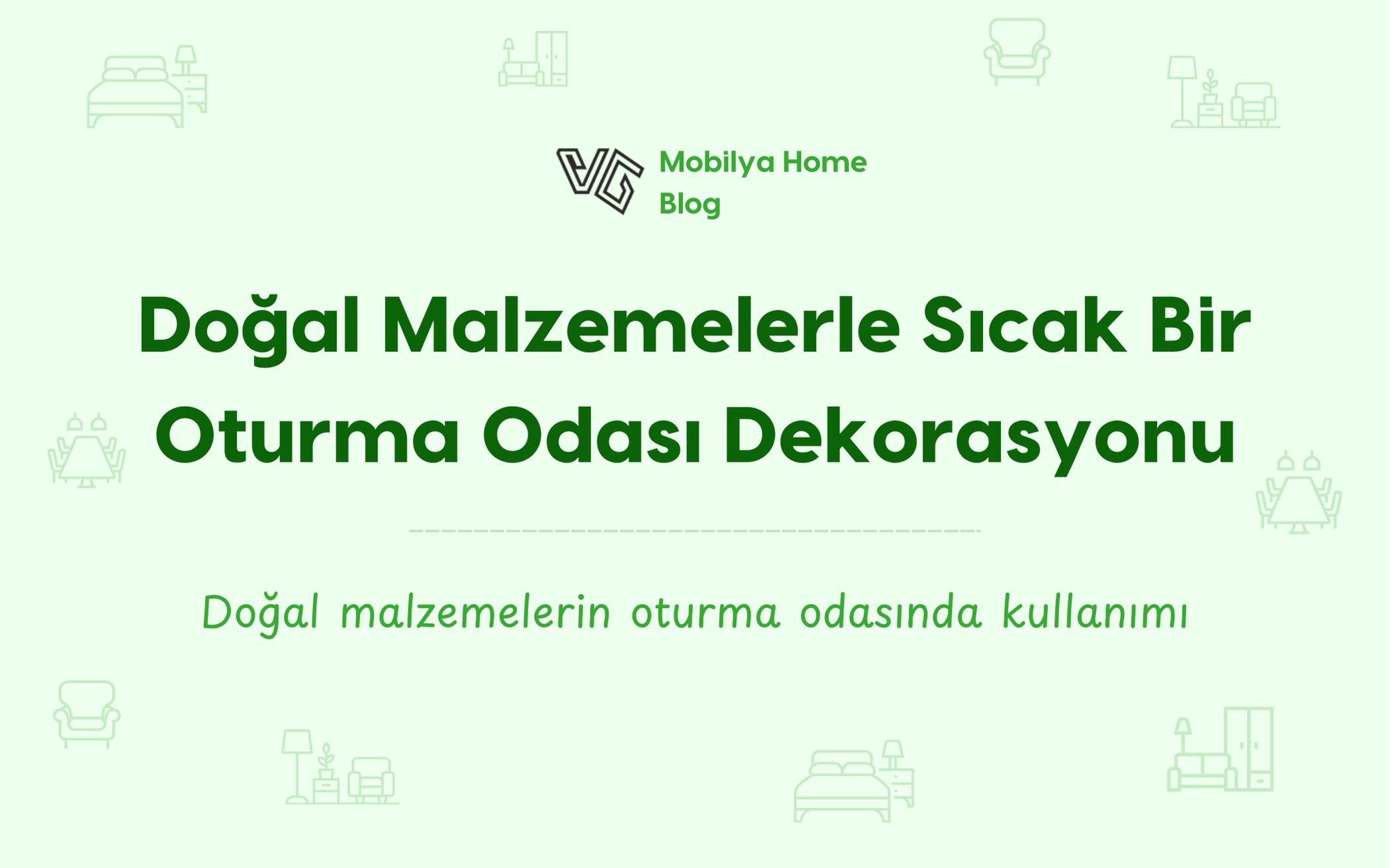 VG

Mobilya Home Blog

Doğal Malzemelerle Sıcak Bir Oturma Odası Dekorasyonu

Doğal malzemelerin oturma odasında kullanımı